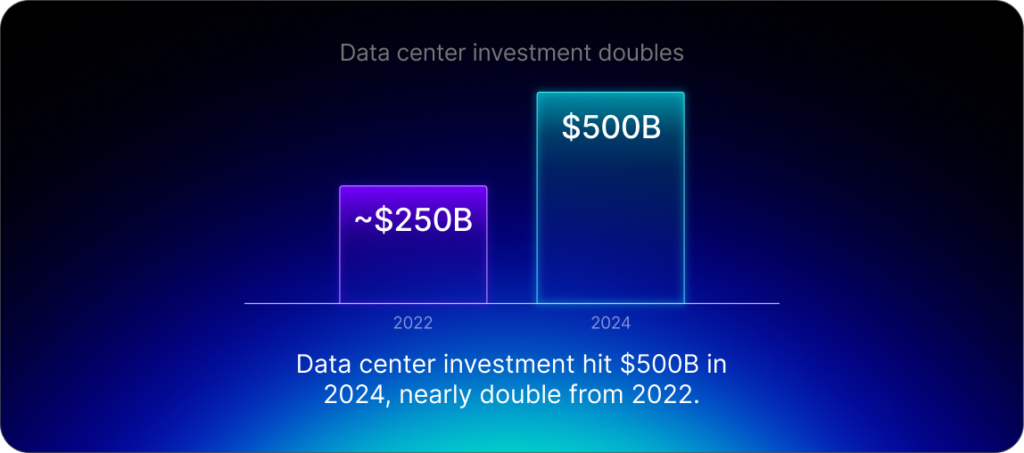 Data center investment doubles

~\$250B

\$500B

2022

2024

Data center investment hit \$500B in 2024, nearly double from 2022.